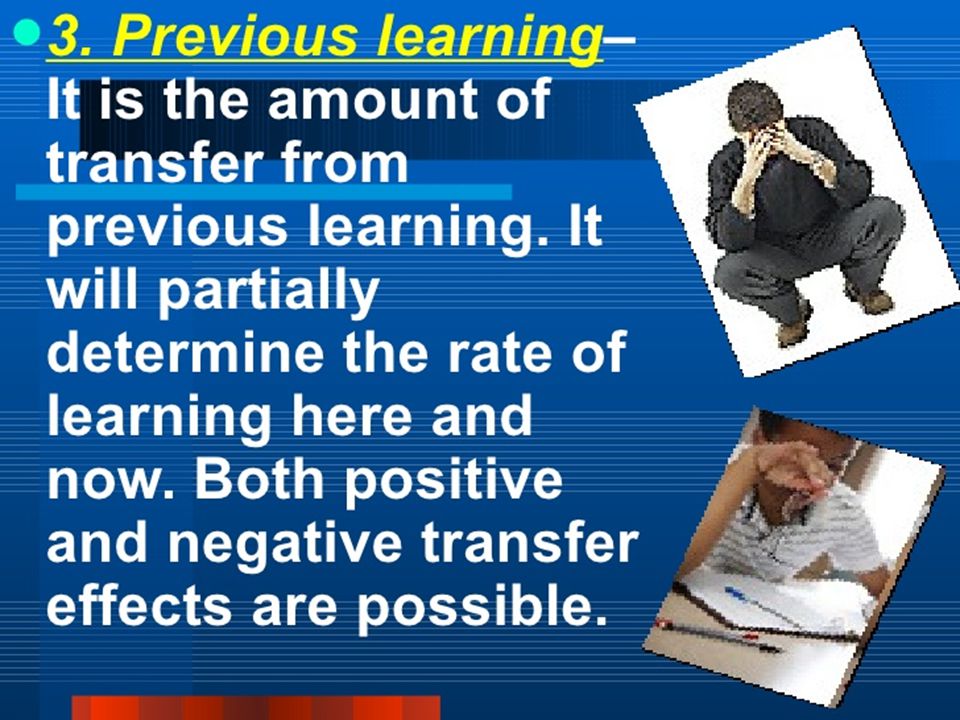 3. Previous learning– It is the amount of transfer from previous learning. It will partially determine the rate of learning here and now. Both positive and negative transfer effects are possible.